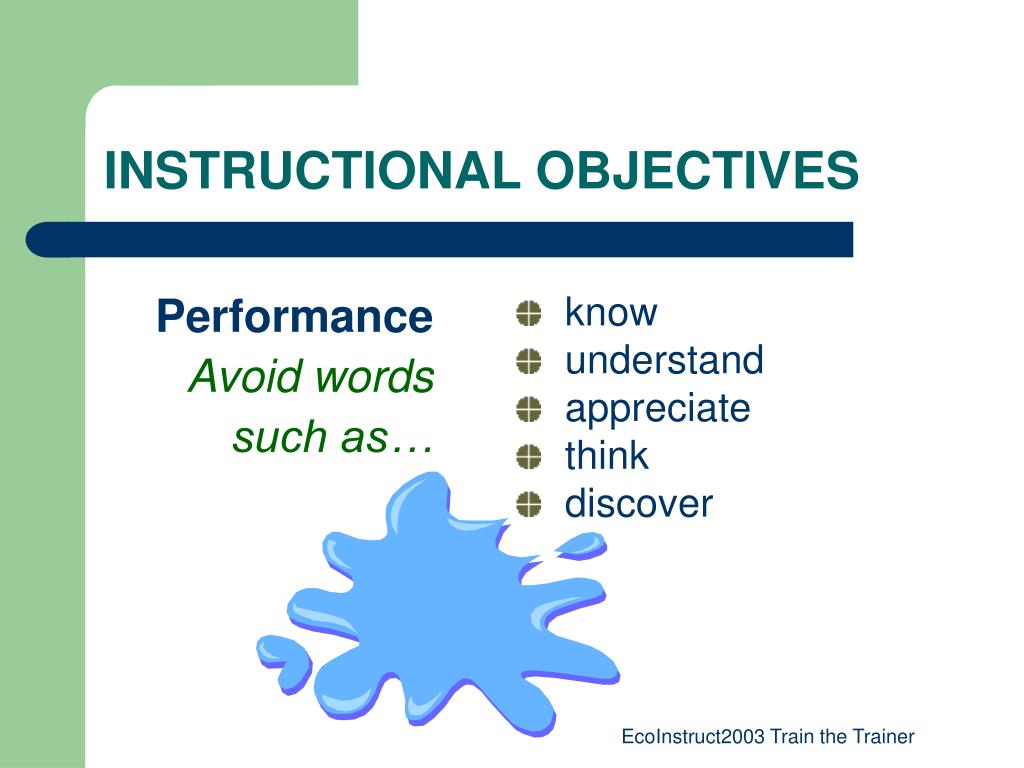 INSTRUCTIONAL OBJECTIVES

Performance
Avoid words such as…

know
understand
appreciate
think
discover

EcoInstruct2003 Train the Trainer